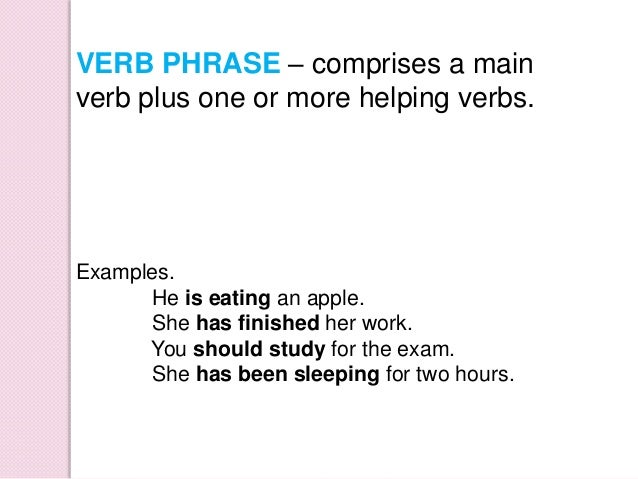 VERB PHRASE – comprises a main verb plus one or more helping verbs.

Examples.
He is eating an apple.
She has finished her work.
You should study for the exam.
She has been sleeping for two hours.